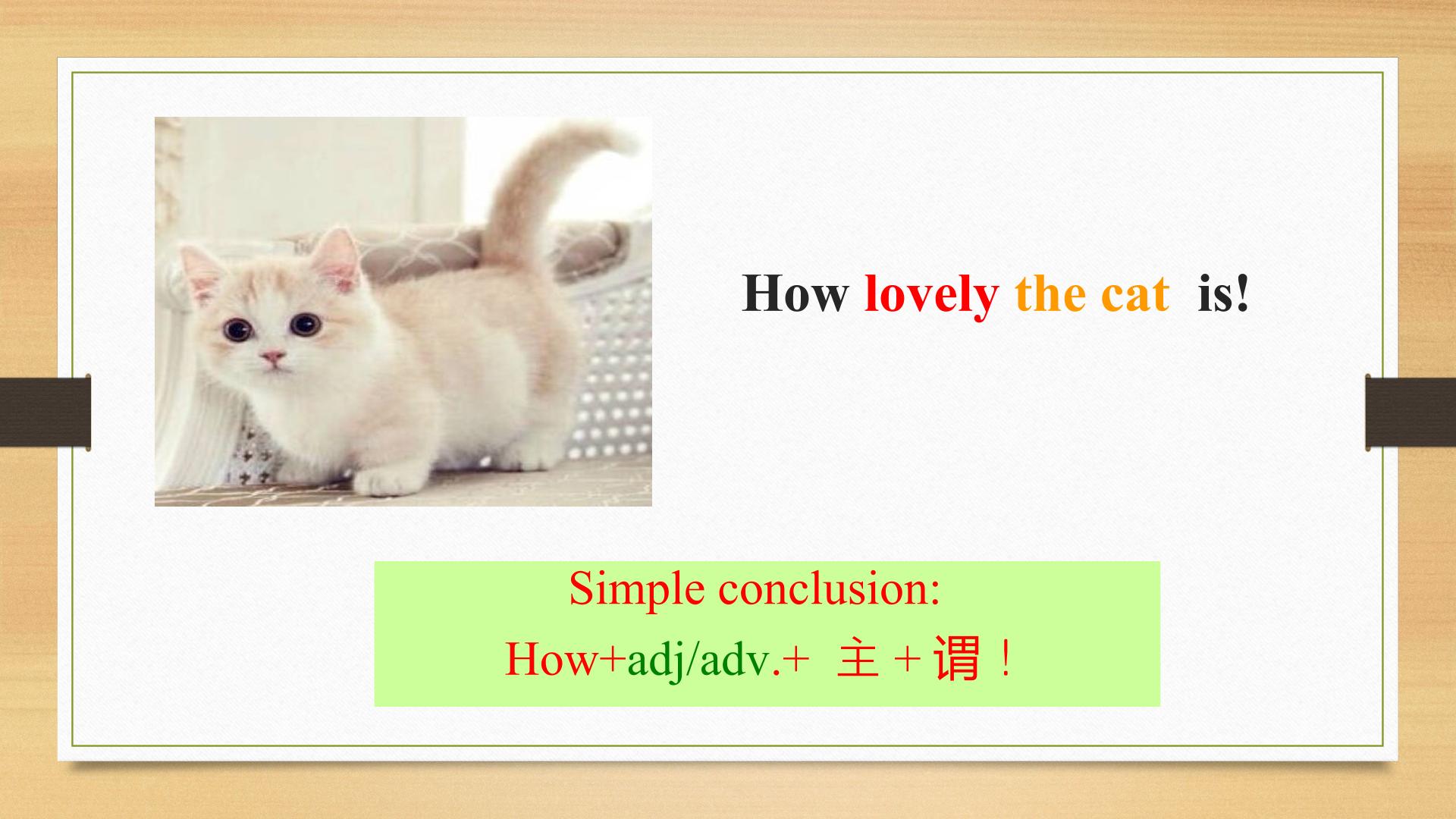 How lovely the cat is!

Simple conclusion:
How+adj/adv.+ 主+谓！